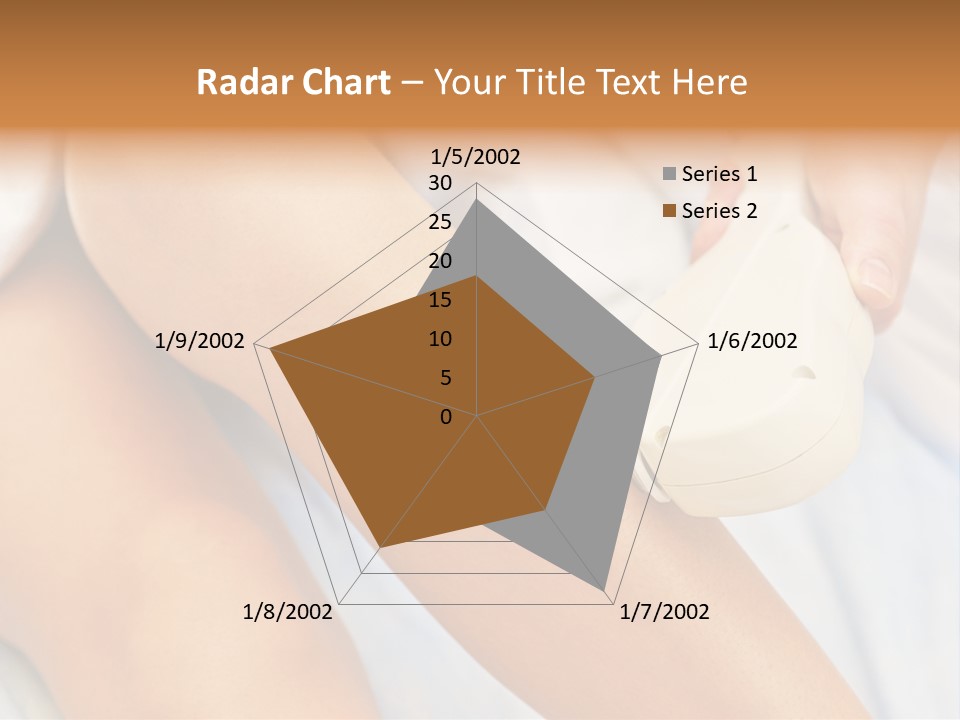 Radar Chart – Your Title Text Here

1/5/2002

30
25
20
15
10
5
0

1/6/2002
1/7/2002
1/8/2002
1/9/2002

Series 1
Series 2